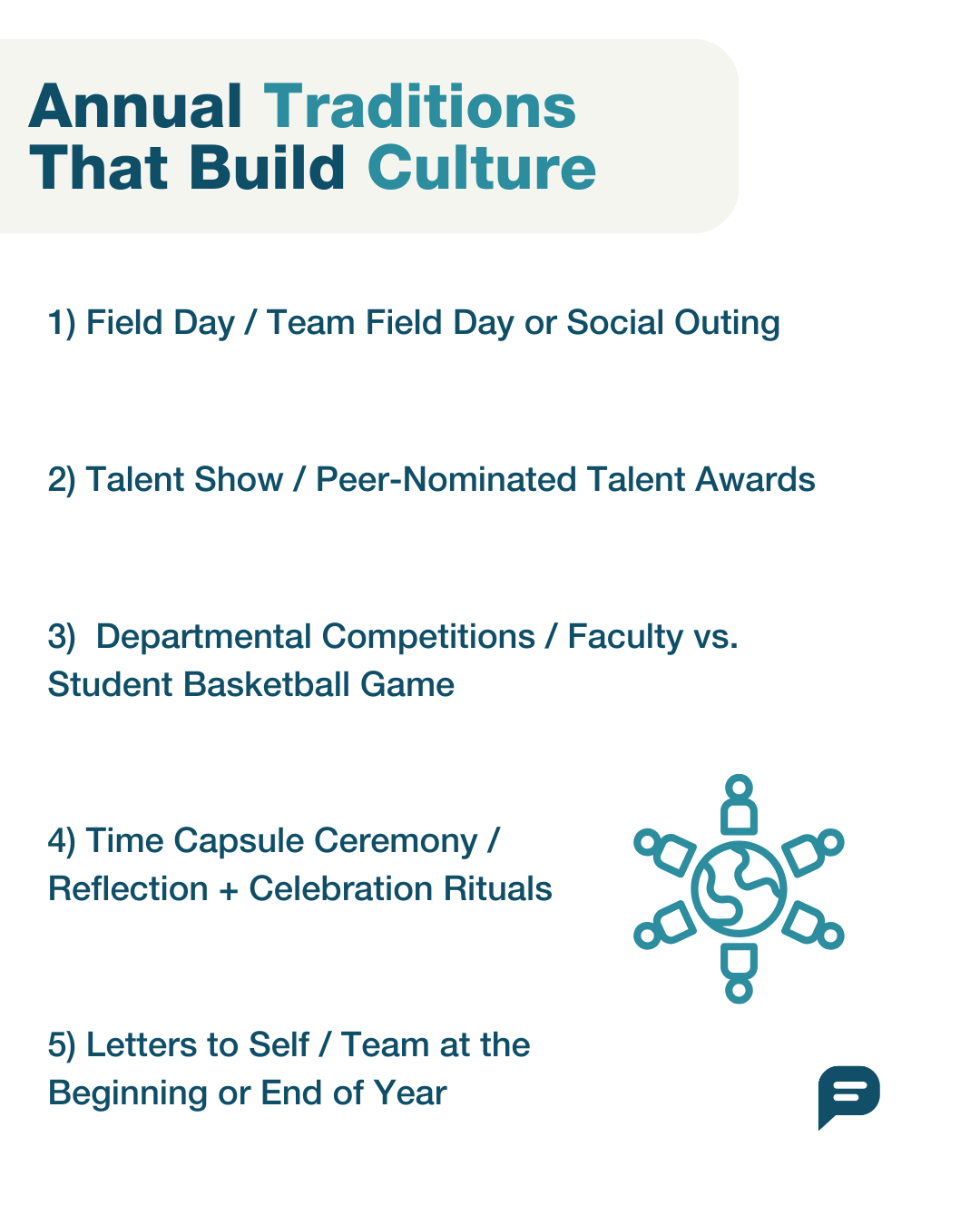 Annual Traditions That Build Culture

1) Field Day / Team Field Day or Social Outing

2) Talent Show / Peer-Nominated Talent Awards

3) Departmental Competitions / Faculty vs. Student Basketball Game

4) Time Capsule Ceremony / Reflection + Celebration Rituals

5) Letters to Self / Team at the Beginning or End of Year